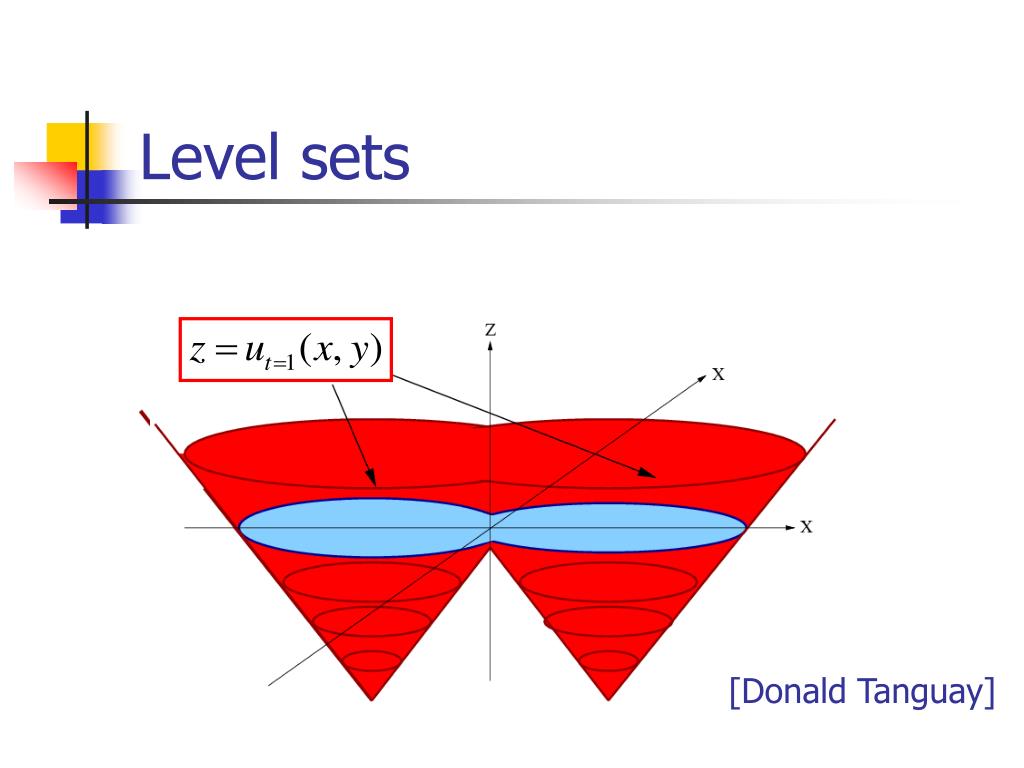 Level sets

$z = u_{t=1}(x, y)$

z

x

x

[Donald Tanguay]